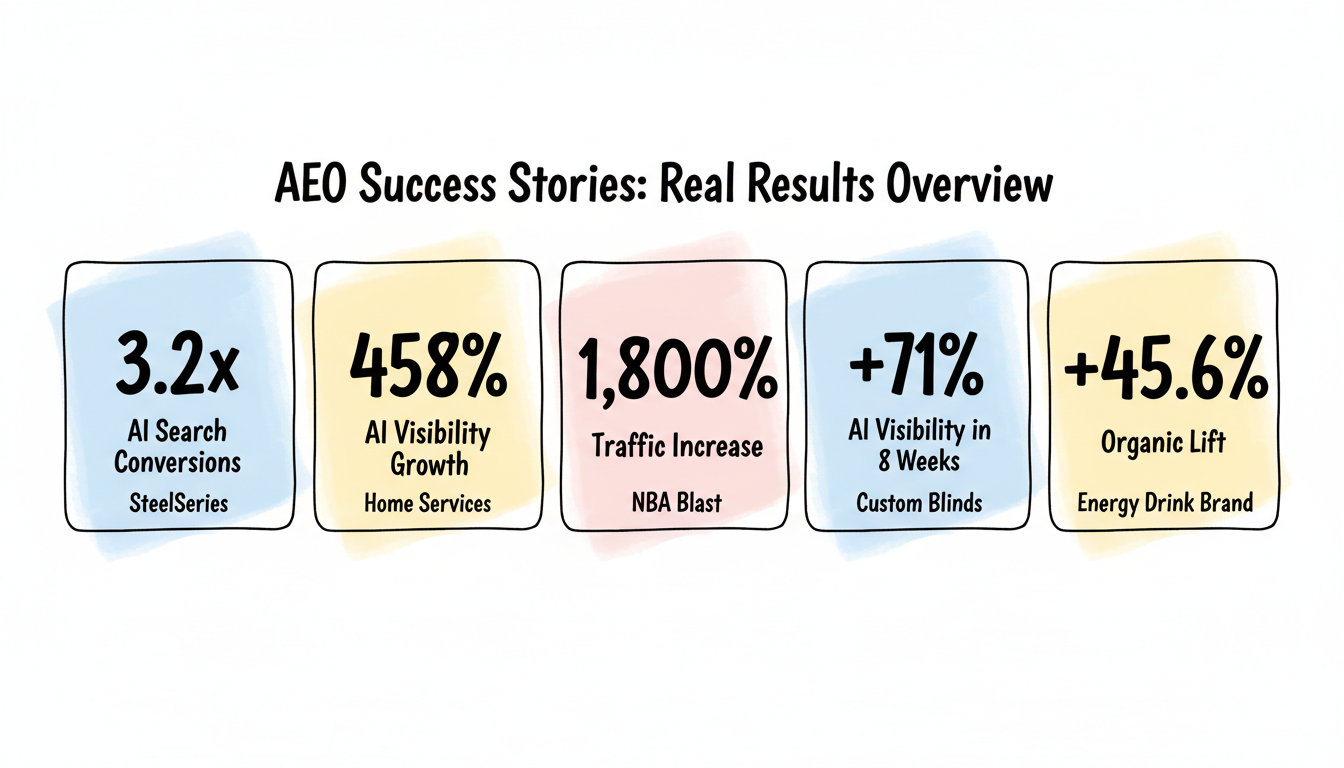 AEO Success Stories: Real Results Overview

3.2x
AI Search Conversions
SteelSeries

458%
AI Visibility Growth
Home Services

1,800%
Traffic Increase
NBA Blast

+71%
AI Visibility in 8 Weeks
Custom Blinds

+45.6%
Organic Lift
Energy Drink Brand